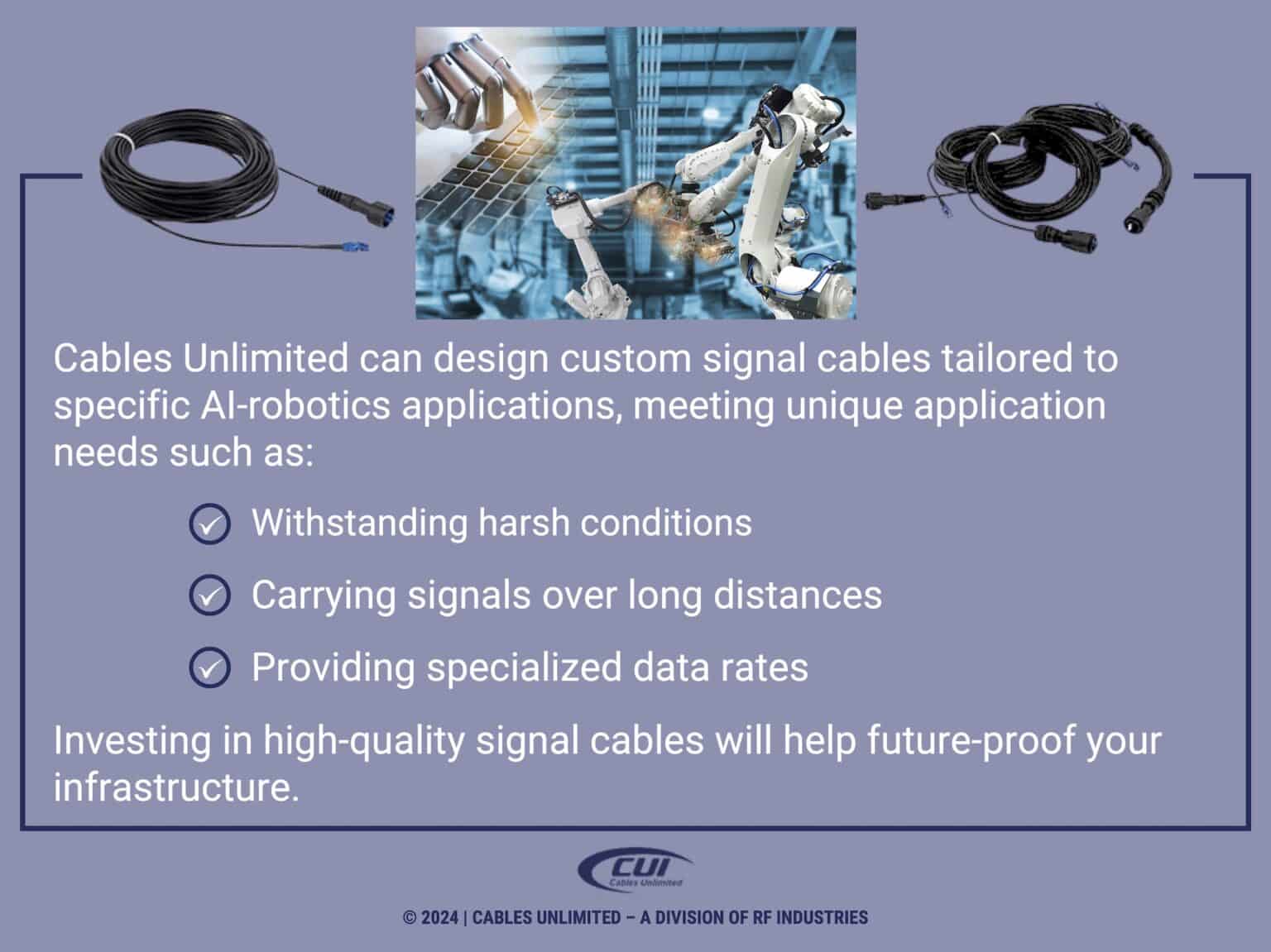 Cables Unlimited can design custom signal cables tailored to specific AI-robotics applications, meeting unique application needs such as:

Withstanding harsh conditions

Carrying signals over long distances

Providing specialized data rates

Investing in high-quality signal cables will help future-proof your infrastructure.

CUI
Cables Unlimited

© 2024 | CABLES UNLIMITED – A DIVISION OF RF INDUSTRIES